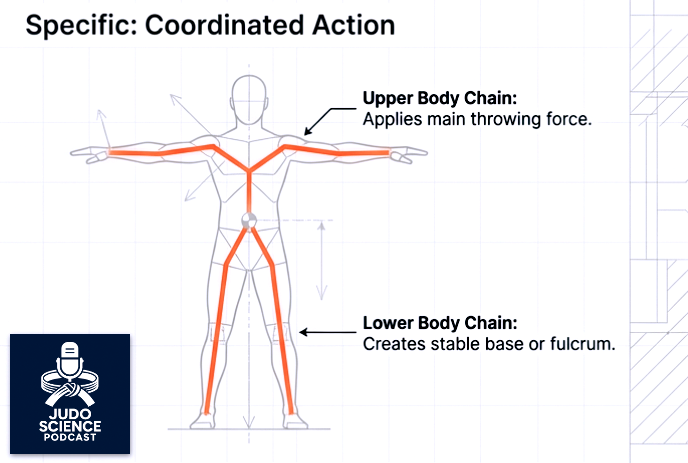 Specific: Coordinated Action

Upper Body Chain:
Applies main throwing force.

Lower Body Chain:
Creates stable base or fulcrum.

JUDO
SCIENCE
PODCAST